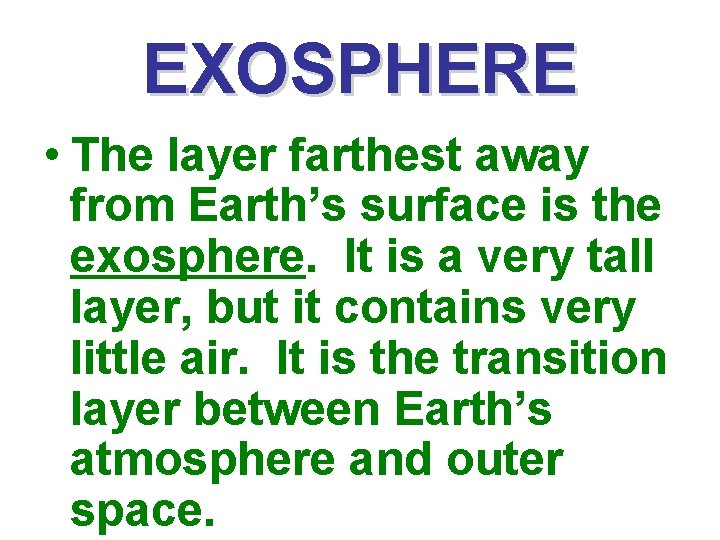 EXOSPHERE

• The layer farthest away from Earth’s surface is the exosphere. It is a very tall layer, but it contains very little air. It is the transition layer between Earth’s atmosphere and outer space.